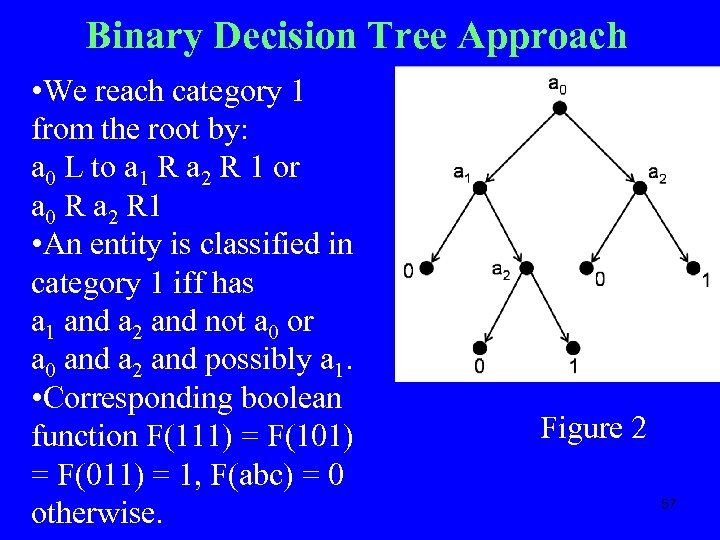 Binary Decision Tree Approach

•We reach category 1 from the root by:
$a_0$ L to $a_1$ R $a_2$ R 1 or
$a_0$ R $a_2$ R1
•An entity is classified in category 1 iff has
$a_1$ and $a_2$ and not $a_0$ or
$a_0$ and $a_2$ and possibly $a_1$.
•Corresponding boolean function F(111) = F(101) = F(011) = 1, F(abc) = 0 otherwise.

$a_0$
$a_1$
$a_2$
0
$a_2$
0
1
0
1

Figure 2

57